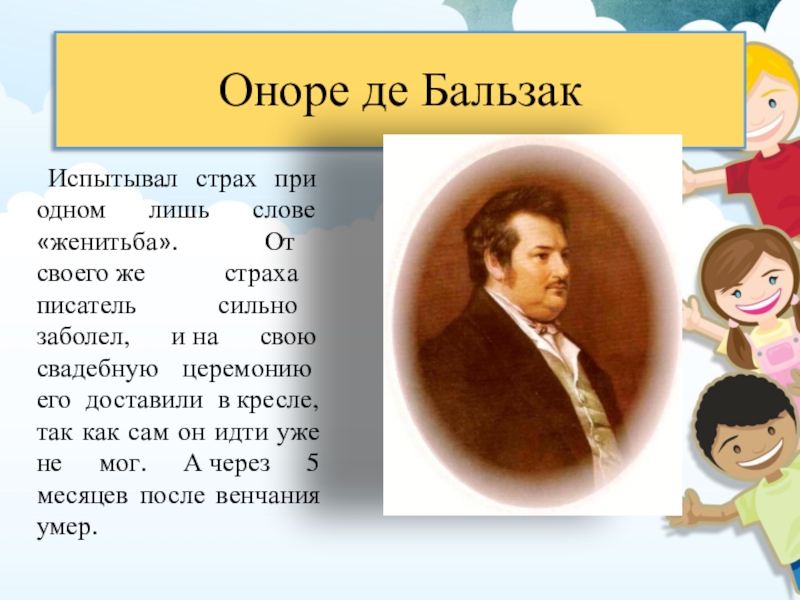 Оноре де Бальзак

Испытывал страх при одном лишь слове «женитьба». От своего же страха писатель сильно заболел, и на свою свадебную церемонию его доставили в кресле, так как сам он идти уже не мог. А через 5 месяцев после венчания умер.